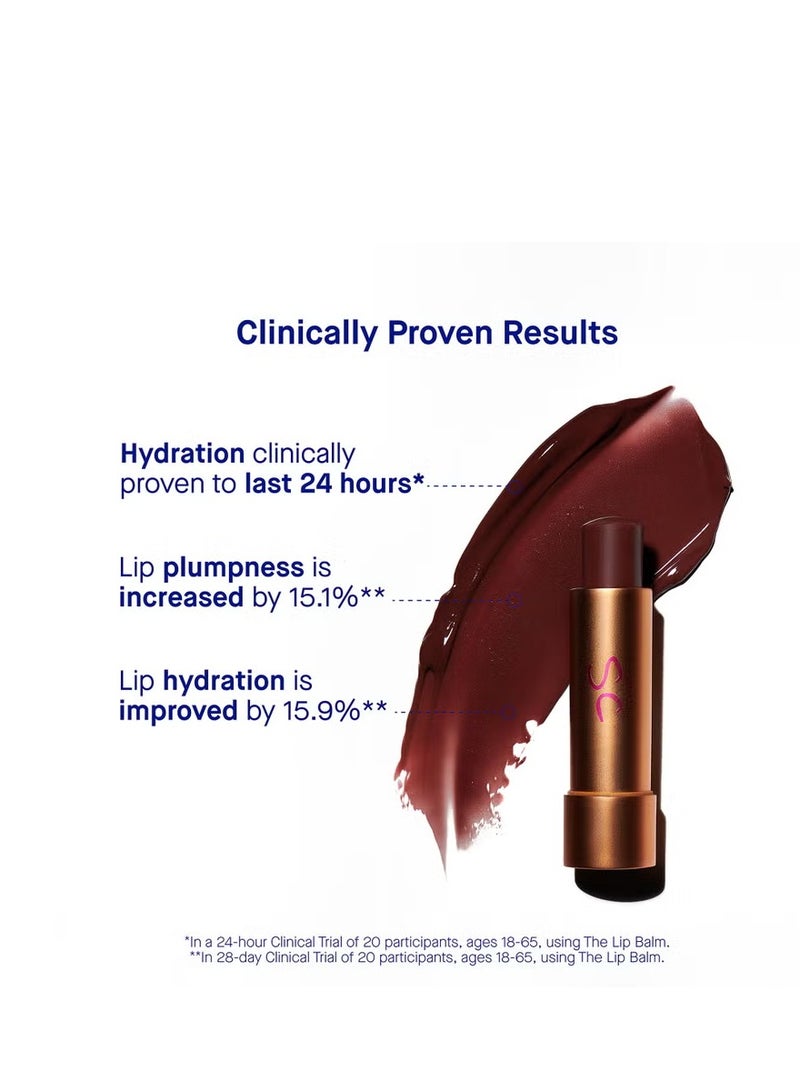 Clinically Proven Results

Hydration clinically proven to last 24 hours*

Lip plumpness is increased by 15.1%**

Lip hydration is improved by 15.9%**

SC

*In a 24-hour Clinical Trial of 20 participants, ages 18-65, using The Lip Balm.
**In 28-day Clinical Trial of 20 participants, ages 18-65, using The Lip Balm.